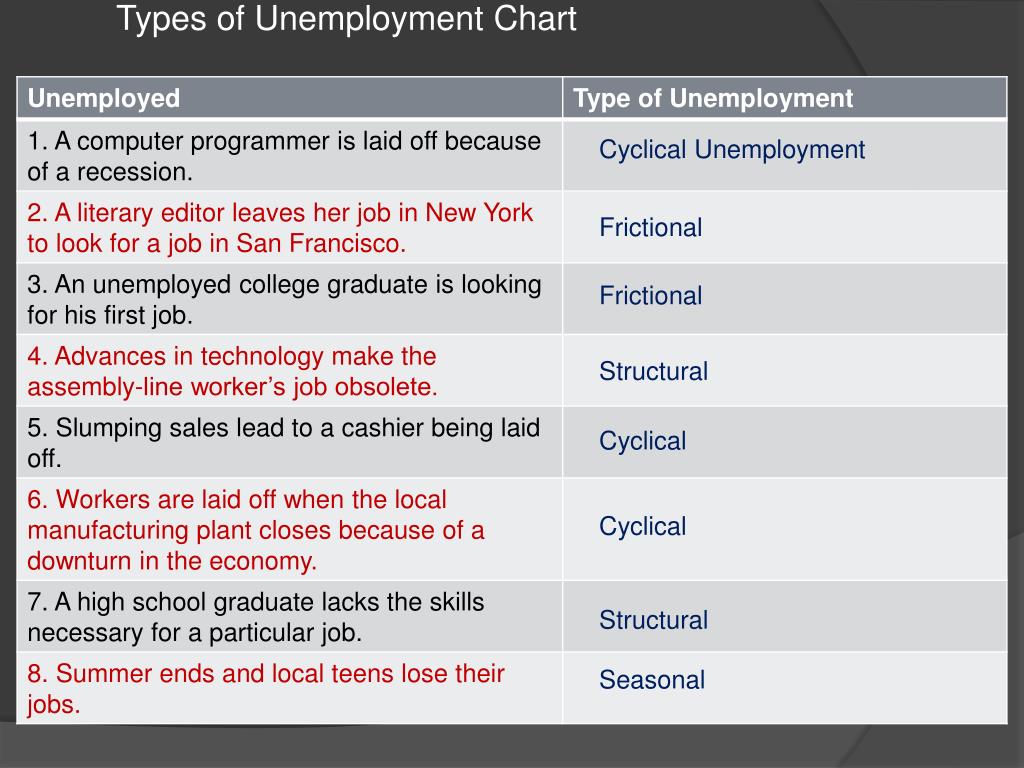 Types of Unemployment Chart

| Unemployed | Type of Unemployment |
|---|---|
| 1. A computer programmer is laid off because of a recession. | Cyclical Unemployment |
| 2. A literary editor leaves her job in New York to look for a job in San Francisco. | Frictional |
| 3. An unemployed college graduate is looking for his first job. | Frictional |
| 4. Advances in technology make the assembly-line worker's job obsolete. | Structural |
| 5. Slumping sales lead to a cashier being laid off. | Cyclical |
| 6. Workers are laid off when the local manufacturing plant closes because of a downturn in the economy. | Cyclical |
| 7. A high school graduate lacks the skills necessary for a particular job. | Structural |
| 8. Summer ends and local teens lose their jobs. | Seasonal |